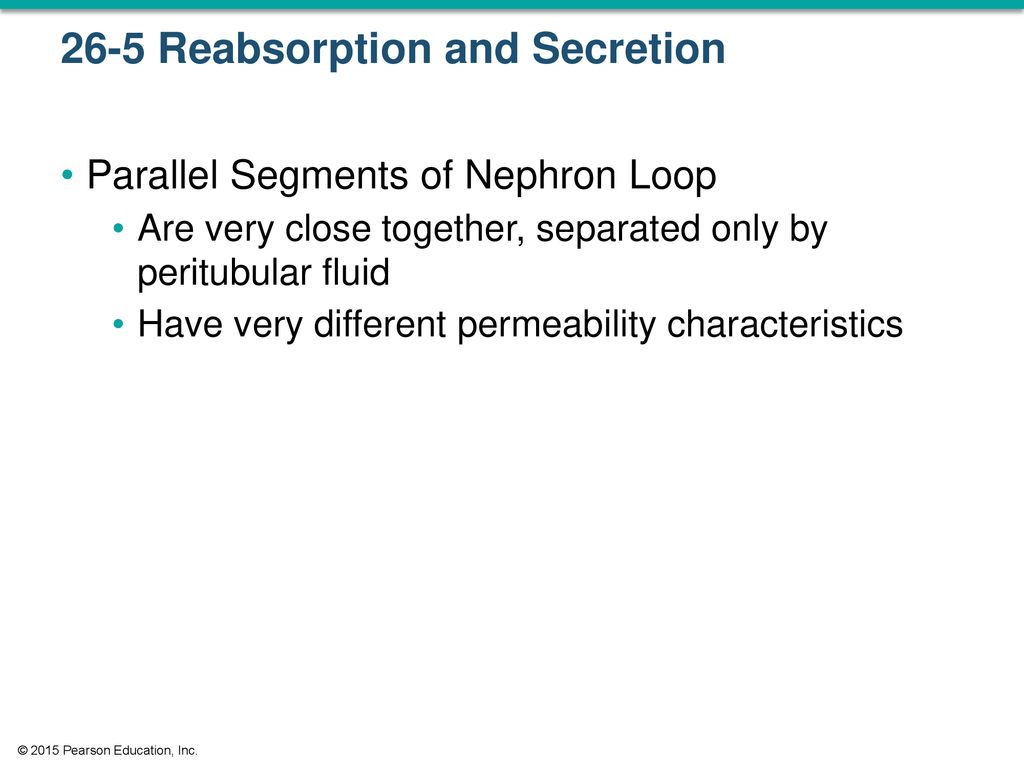 26-5 Reabsorption and Secretion

• Parallel Segments of Nephron Loop
• Are very close together, separated only by peritubular fluid
• Have very different permeability characteristics

© 2015 Pearson Education, Inc.